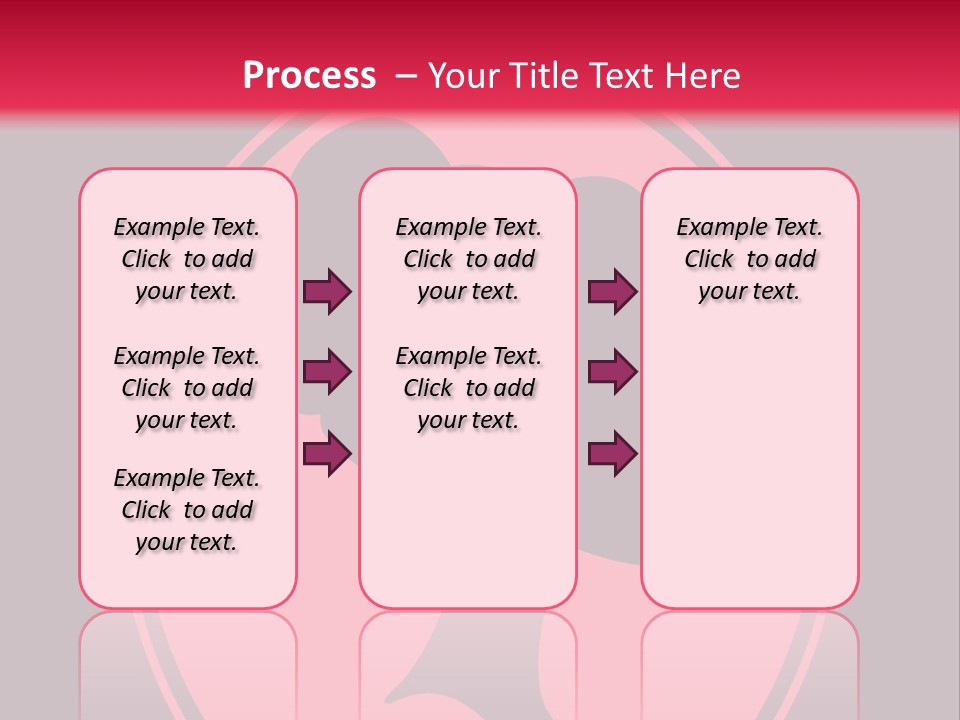 Process – Your Title Text Here

Example Text. Click to add your text.

Example Text. Click to add your text.

Example Text. Click to add your text.

Example Text. Click to add your text.

Example Text. Click to add your text.

Example Text. Click to add your text.